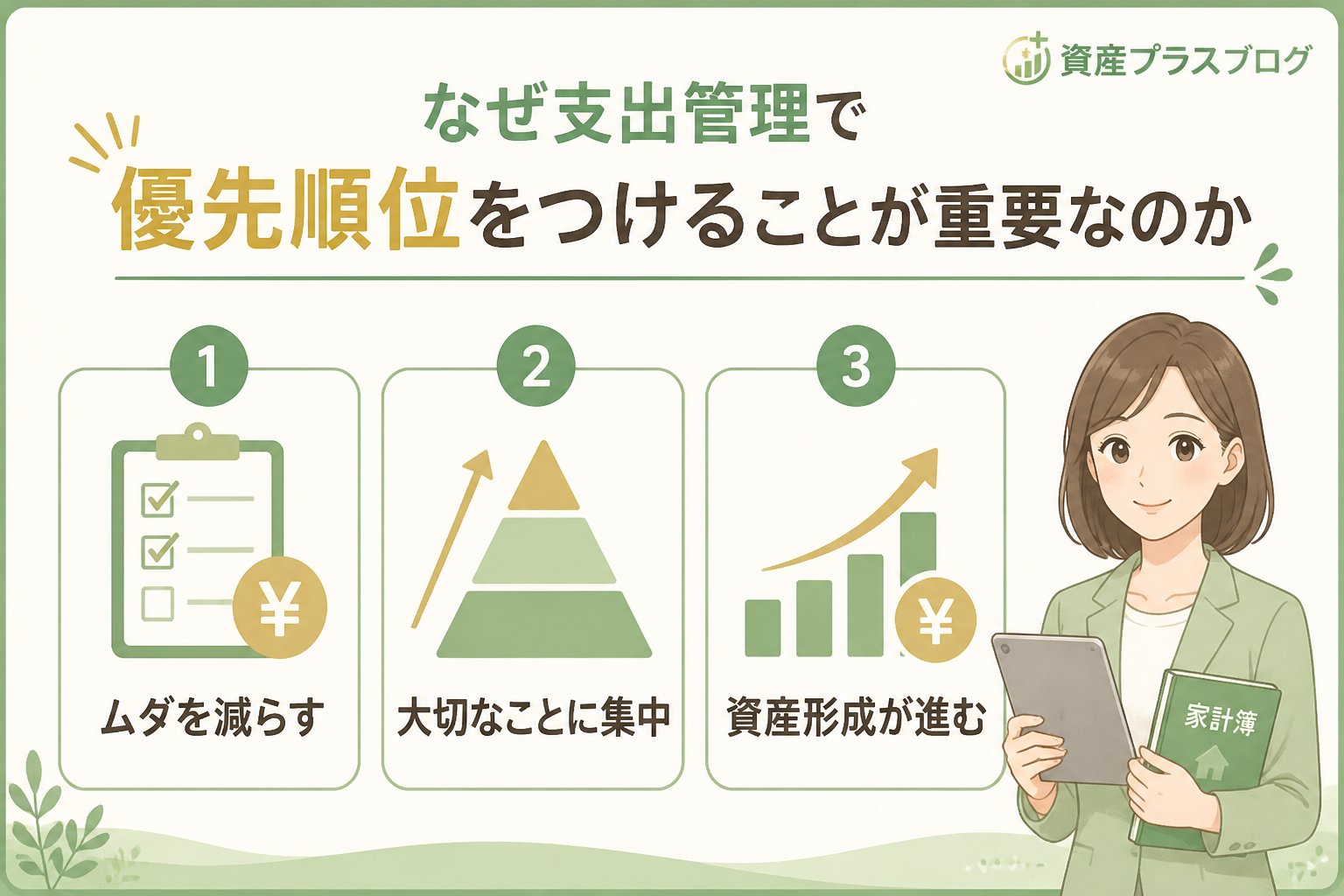 資産プラスブログ

なぜ支出管理で
優先順位をつけることが重要なのか

1
¥
ムダを減らす

2
大切なことに集中

3
¥
資産形成が進む

家計簿